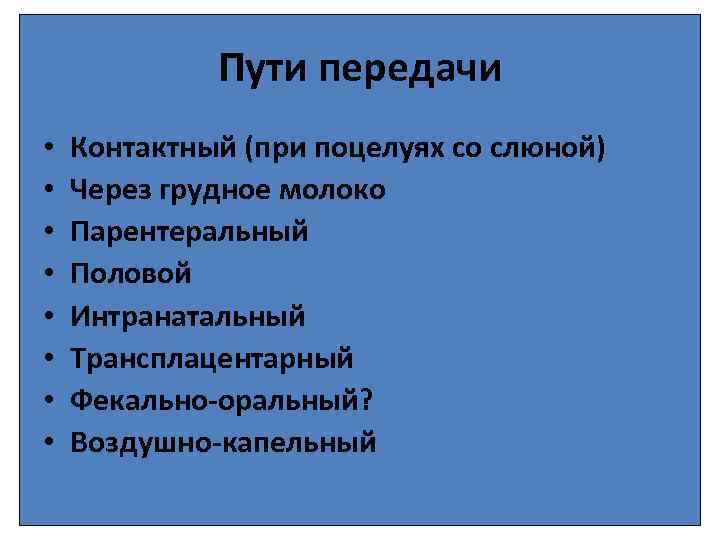 Пути передачи

• Контактный (при поцелуях со слюной)
• Через грудное молоко
• Парентеральный
• Половой
• Интранатальный
• Трансплацентарный
• Фекально-оральный?
• Воздушно-капельный